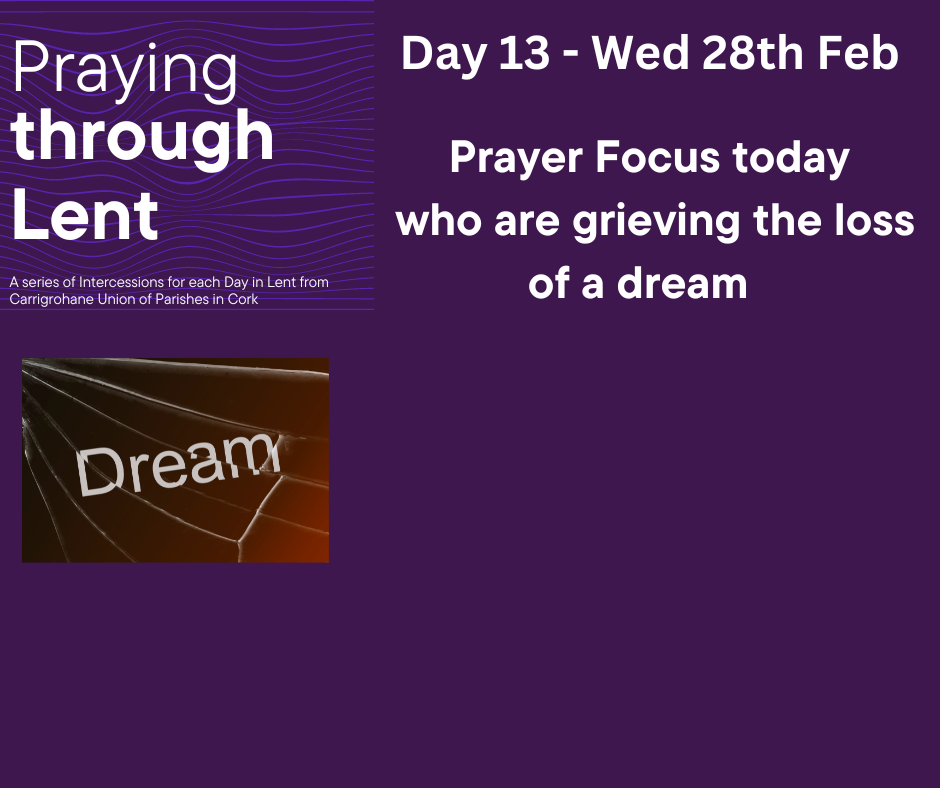 Praying
through
Lent

A series of Intercessions for each Day in Lent from Carrigrohane Union of Parishes in Cork

Day 13 - Wed 28th Feb

Prayer Focus today who are grieving the loss of a dream

Dream